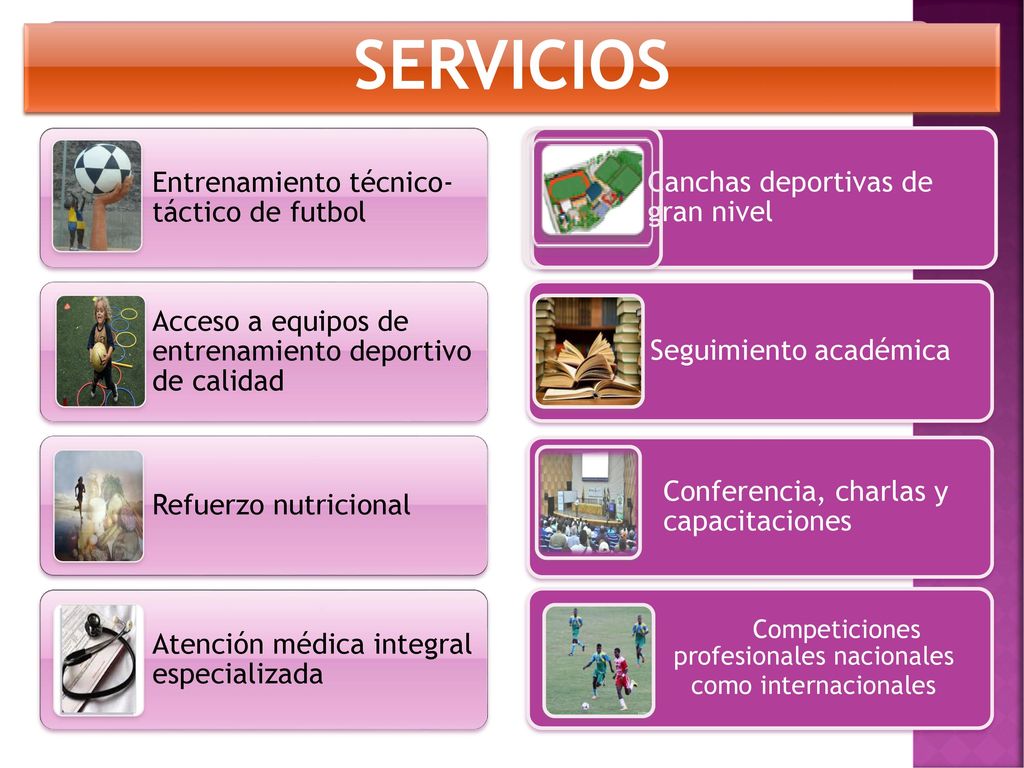 SERVICIOS

Entrenamiento técnico-táctico de futbol

Acceso a equipos de entrenamiento deportivo de calidad

Refuerzo nutricional

Atención médica integral especializada

Canchas deportivas de gran nivel

Seguimiento académica

Conferencia, charlas y capacitaciones

Competiciones profesionales nacionales como internacionales